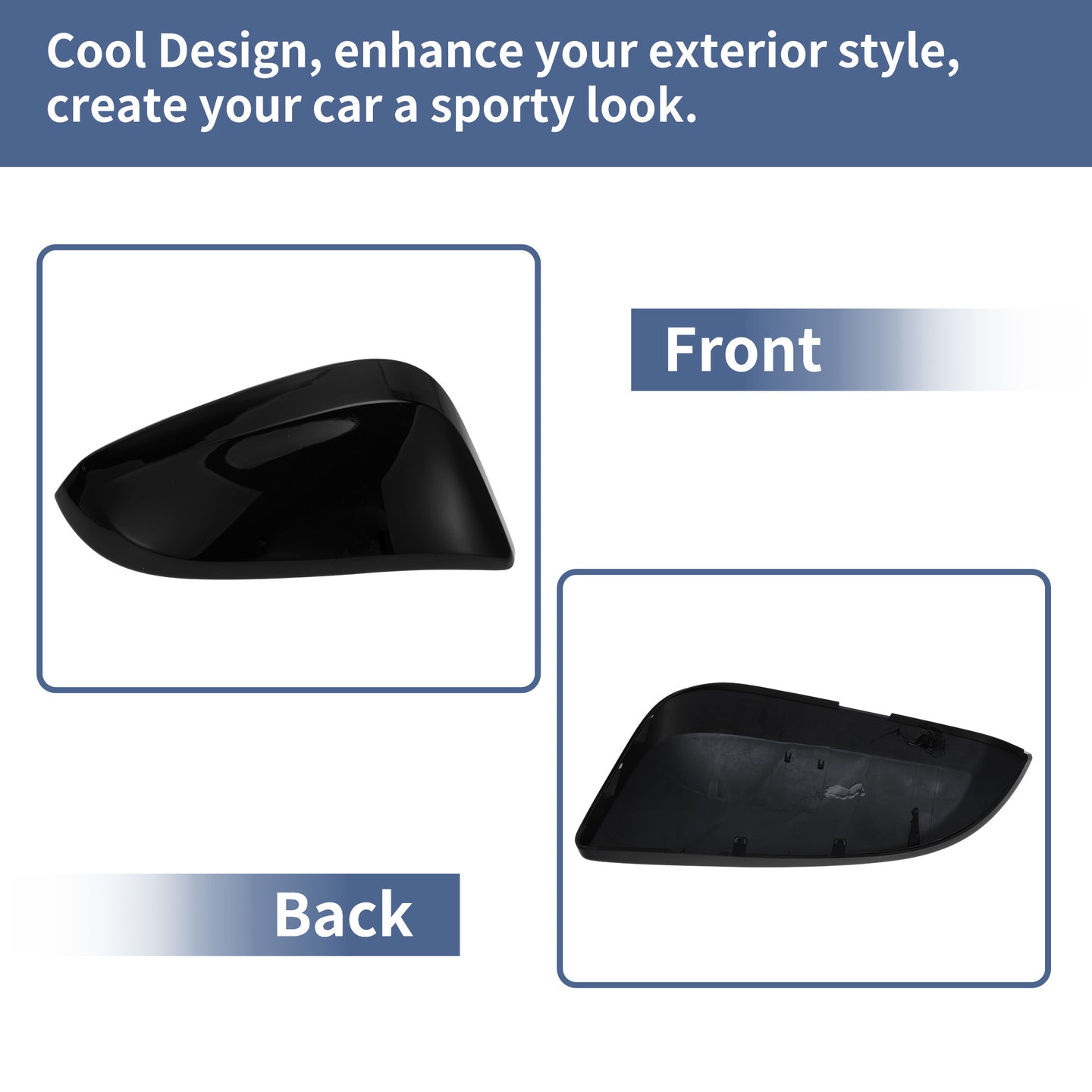 Cool Design, enhance your exterior style, create your car a sporty look.

Front

Back